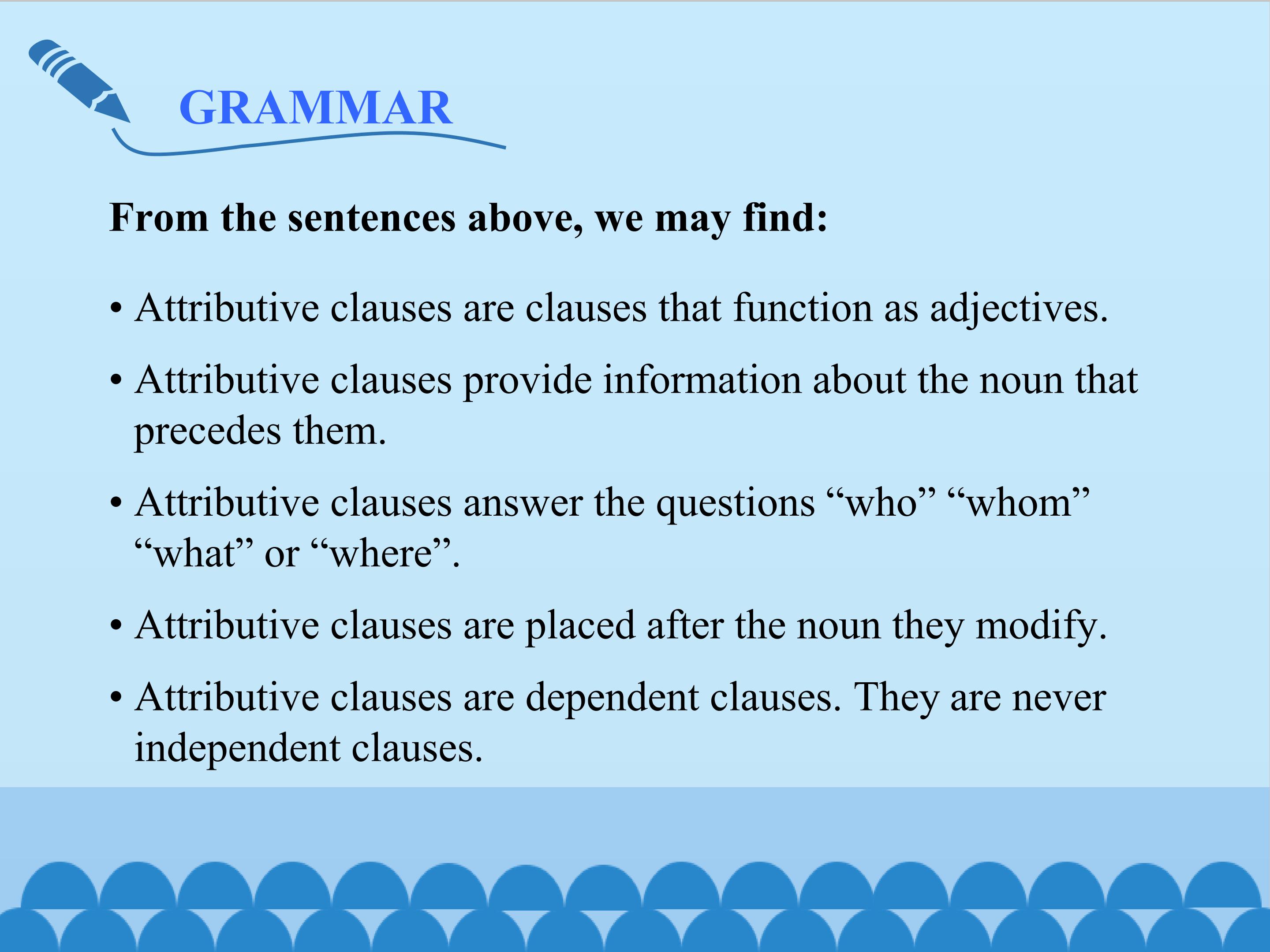 GRAMMAR

From the sentences above, we may find:

• Attributive clauses are clauses that function as adjectives.

• Attributive clauses provide information about the noun that precedes them.

• Attributive clauses answer the questions “who” “whom” “what” or “where”.

• Attributive clauses are placed after the noun they modify.

• Attributive clauses are dependent clauses. They are never independent clauses.